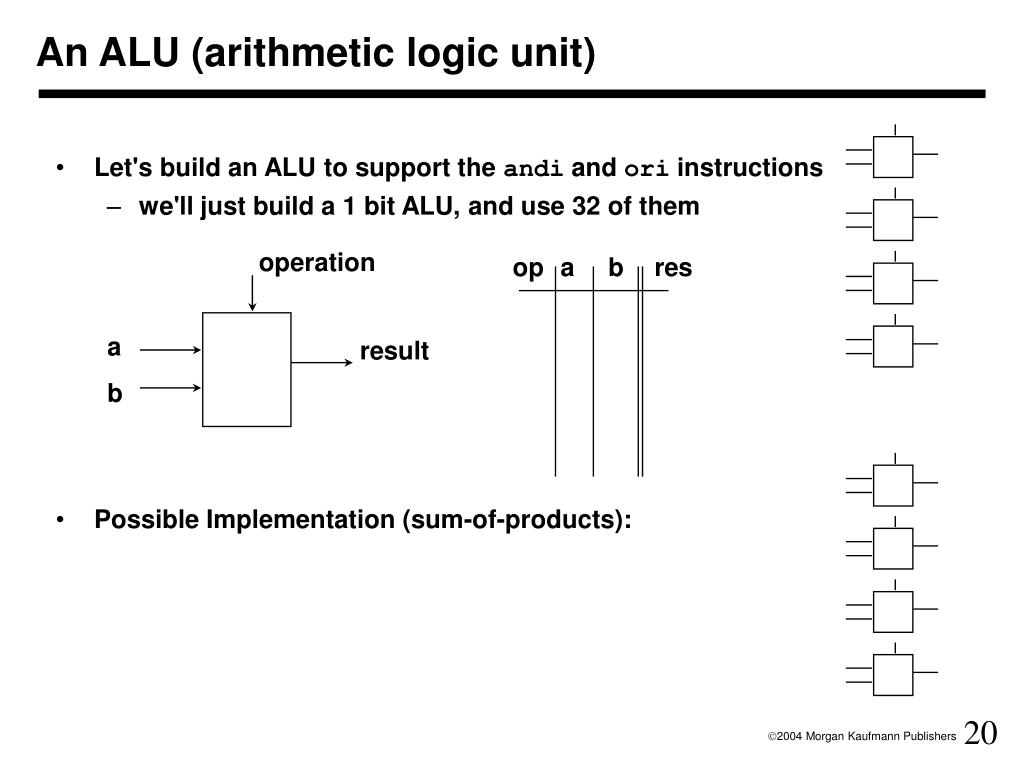 An ALU (arithmetic logic unit)

• Let's build an ALU to support the andi and ori instructions
– we'll just build a 1 bit ALU, and use 32 of them

operation

a

b

result

| op | a | b | res |
|---|---|---|---|
| | | | |

• Possible Implementation (sum-of-products):

©2004 Morgan Kaufmann Publishers 20